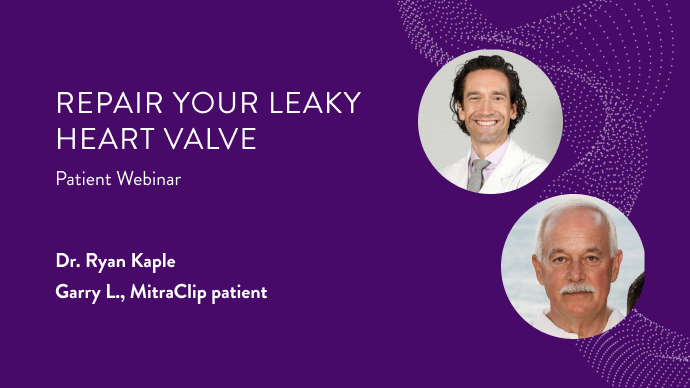 REPAIR YOUR LEAKY HEART VALVE

Patient Webinar

Dr. Ryan Kaple
Garry L., MitraClip patient